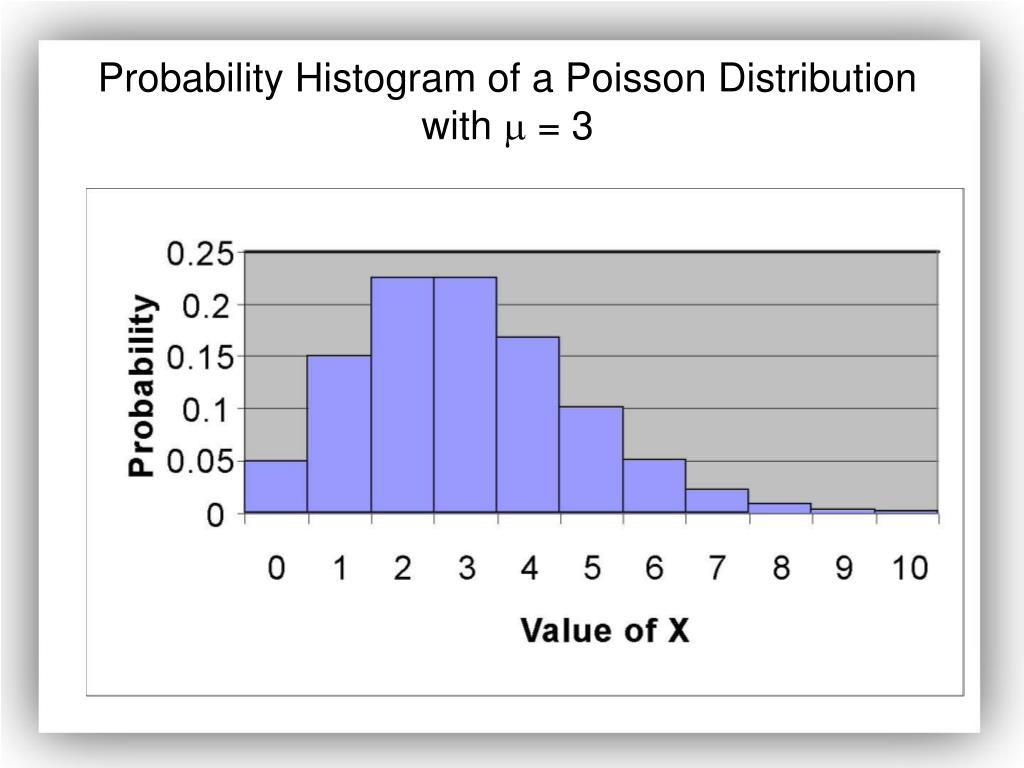 Probability Histogram of a Poisson Distribution with $\mu = 3$

Probability

0.25
0.2
0.15
0.1
0.05
0

0 1 2 3 4 5 6 7 8 9 10

Value of X